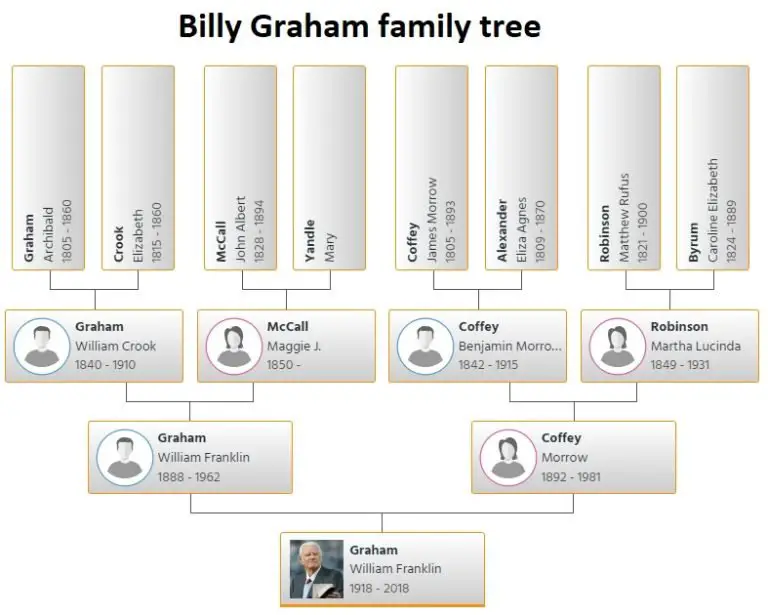 Billy Graham family tree

Graham
Archibald
1805 - 1860

Crook
Elizabeth
1815 - 1860

McCall
John Albert
1828 - 1894

Yandle
Mary

Coffey
James Morrow
1805 - 1893

Alexander
Eliza Agnes
1809 - 1870

Robinson
Matthew Rufus
1821 - 1900

Byrum
Caroline Elizabeth
1824 - 1889

Graham
William Crook
1840 - 1910

McCall
Maggie J.
1850 -

Coffey
Benjamin Morro...
1842 - 1915

Robinson
Martha Lucinda
1849 - 1931

Graham
William Franklin
1888 - 1962

Coffey
Morrow
1892 - 1981

Graham
William Franklin
1918 - 2018